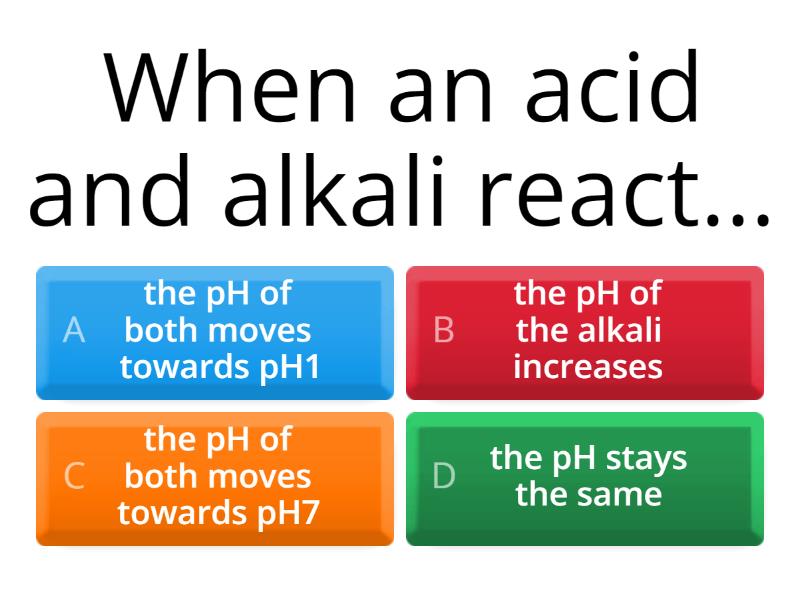 When an acid and alkali react...

A the pH of both moves towards pH1

B the pH of the alkali increases

C the pH of both moves towards pH7

D the pH stays the same